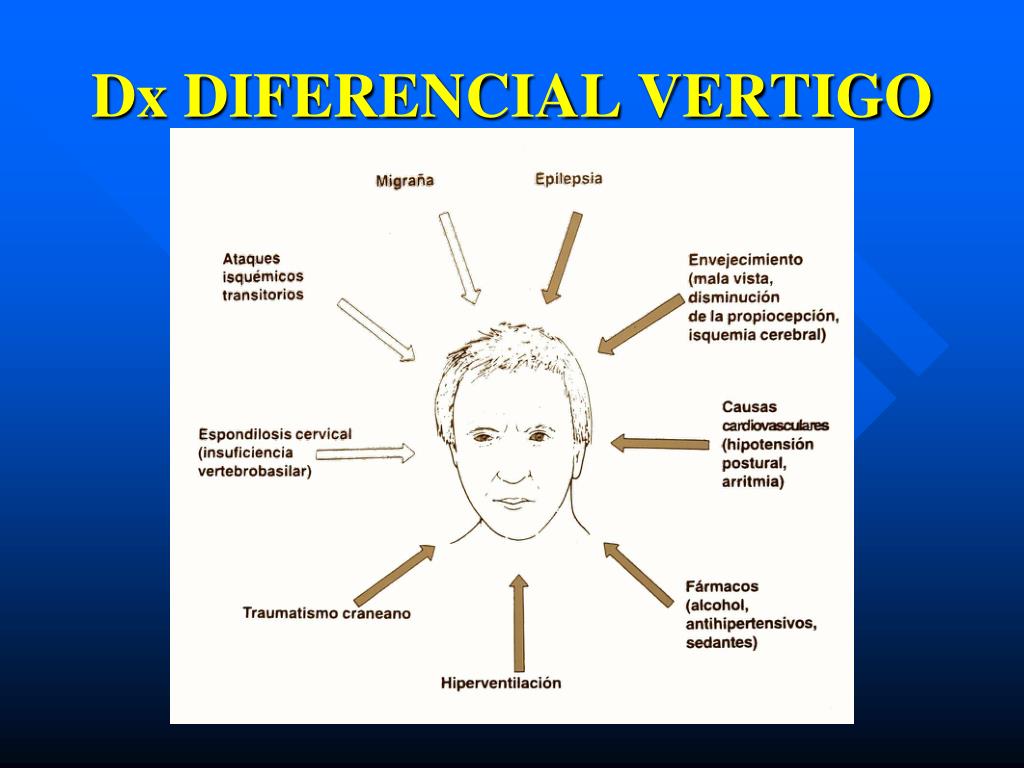 Dx DIFERENCIAL VERTIGO

Migraña

Epilepsia

Ataques isquémicos transitorios

Envejecimiento (mala vista, disminución de la propiocepción, isquemia cerebral)

Espondilosis cervical (insuficiencia vertebrobasilar)

Causas cardiovasculares (hipotensión postural, arritmia)

Traumatismo craneano

Fármacos (alcohol, antihipertensivos, sedantes)

Hiperventilación